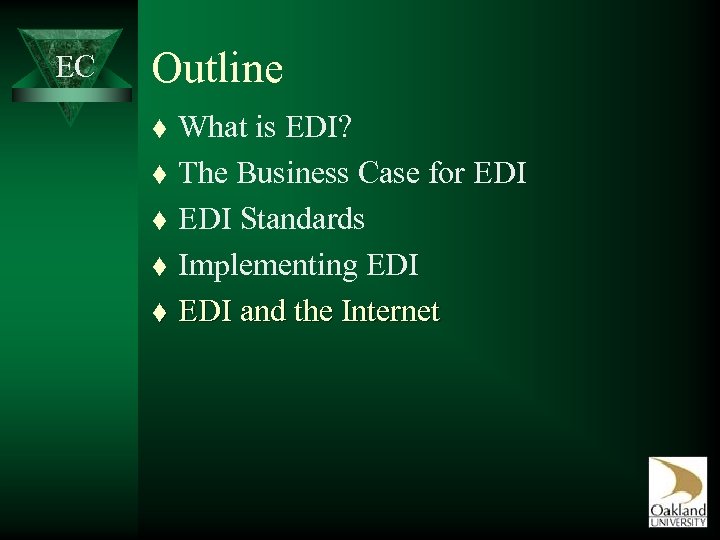 EC

Outline

♦ What is EDI?
♦ The Business Case for EDI
♦ EDI Standards
♦ Implementing EDI
♦ EDI and the Internet

Oakland UNIVERSITY